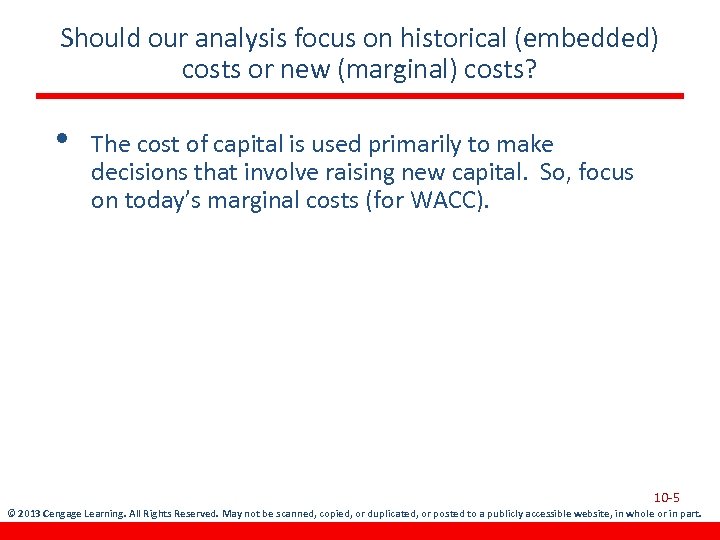 Should our analysis focus on historical (embedded) costs or new (marginal) costs?

• The cost of capital is used primarily to make decisions that involve raising new capital. So, focus on today's marginal costs (for WACC).

10-5

© 2013 Cengage Learning. All Rights Reserved. May not be scanned, copied, or duplicated, or posted to a publicly accessible website, in whole or in part.